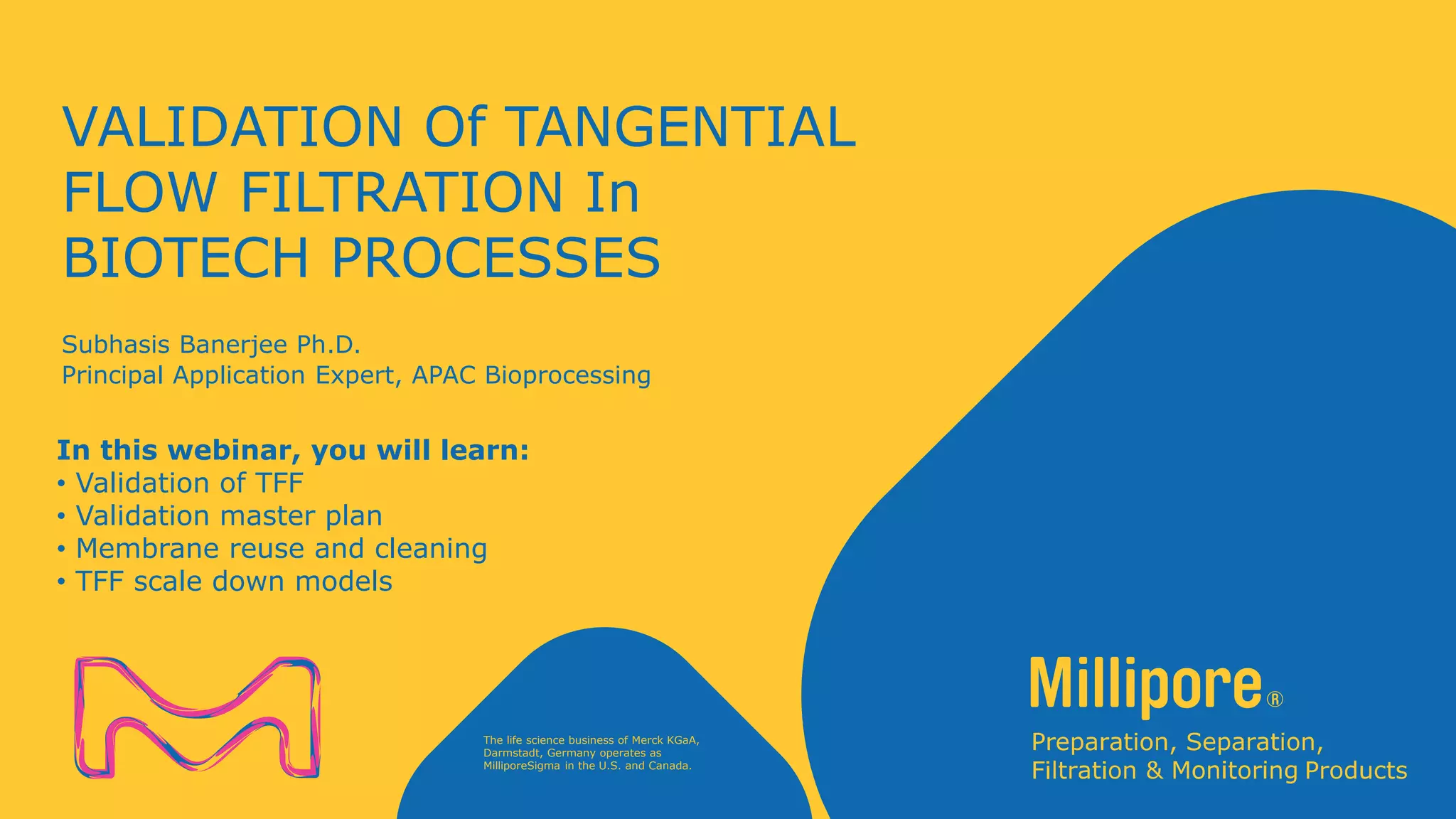 VALIDATION Of TANGENTIAL FLOW FILTRATION In BIOTECH PROCESSES

Subhasis Banerjee Ph.D.
Principal Application Expert, APAC Bioprocessing

In this webinar, you will learn:
• Validation of TFF
• Validation master plan
• Membrane reuse and cleaning
• TFF scale down models

The life science business of Merck KGaA, Darmstadt, Germany operates as MilliporeSigma in the U.S. and Canada.

Millipore®
Preparation, Separation, Filtration & Monitoring Products